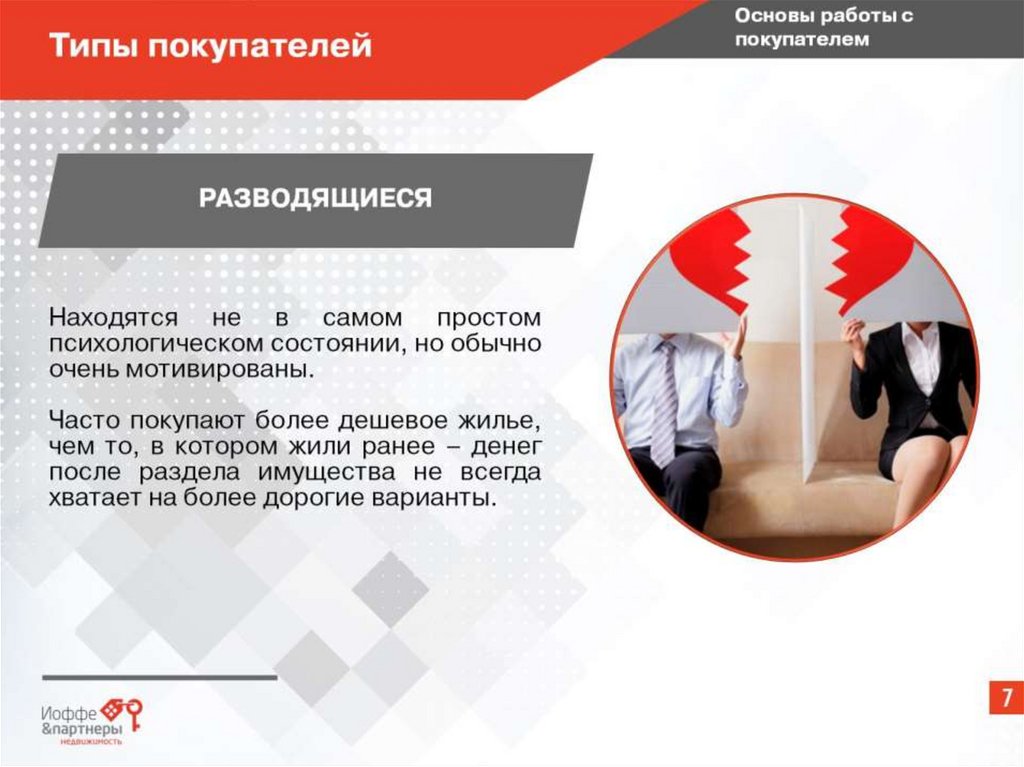 Типы покупателей

Основы работы с покупателем

РАЗВОДЯЩИЕСЯ

Находятся не в самом простом психологическом состоянии, но обычно очень мотивированы.

Часто покупают более дешевое жилье, чем то, в котором жили ранее – денег после раздела имущества не всегда хватает на более дорогие варианты.

Иоффе &партнеры недвижимость

7